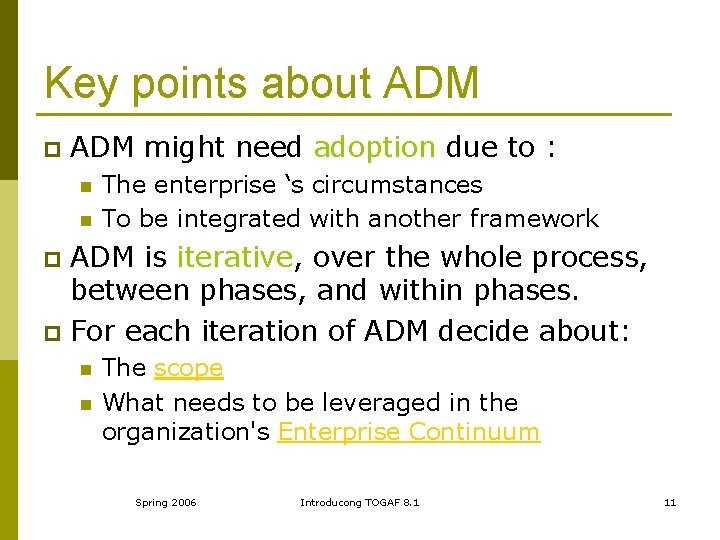 Key points about ADM

ADM might need adoption due to :

The enterprise ‘s circumstances

To be integrated with another framework

ADM is iterative, over the whole process, between phases, and within phases.

For each iteration of ADM decide about:

The scope

What needs to be leveraged in the organization's Enterprise Continuum

Spring 2006

Introducong TOGAF 8.1

11